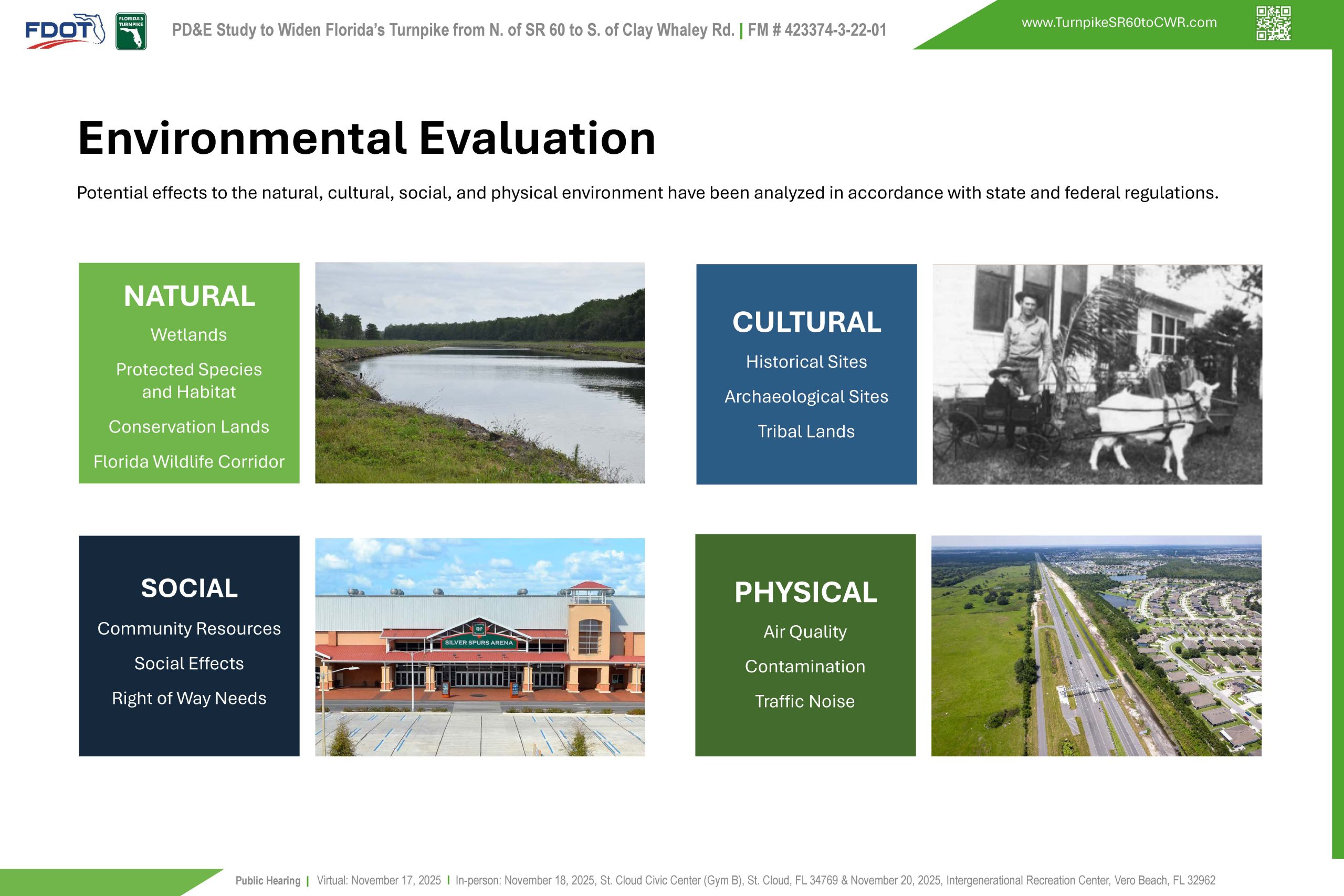 FDOT FLORIDA'S TURNPIKE PD&E Study to Widen Florida's Turnpike from N. of SR 60 to S. of Clay Whaley Rd. | FM # 423374-3-22-01

www.TurnpikeSR60toCWR.com

Environmental Evaluation

Potential effects to the natural, cultural, social, and physical environment have been analyzed in accordance with state and federal regulations.

NATURAL

Wetlands

Protected Species and Habitat

Conservation Lands

Florida Wildlife Corridor

CULTURAL

Historical Sites

Archaeological Sites

Tribal Lands

SOCIAL

Community Resources

Social Effects

Right of Way Needs

SILVER SPURS ARENA

PHYSICAL

Air Quality

Contamination

Traffic Noise

Public Hearing | Virtual: November 17, 2025 | In-person: November 18, 2025, St. Cloud Civic Center (Gym B), St. Cloud, FL 34769 & November 20, 2025, Intergenerational Recreation Center, Vero Beach, FL 32962